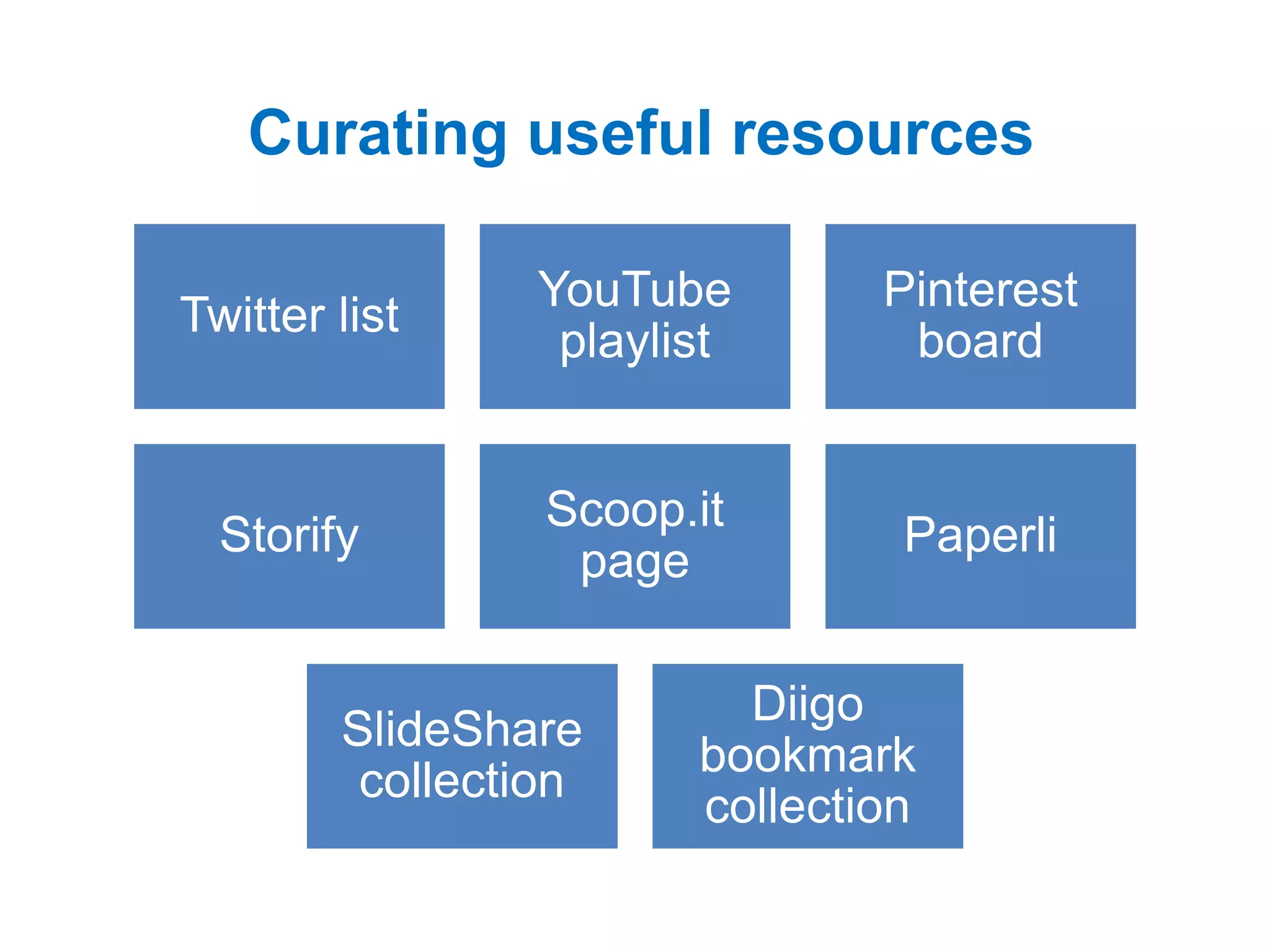 Curating useful resources

Twitter list

YouTube playlist

Pinterest board

Storify

Scoop.it page

Paperli

SlideShare collection

Diigo bookmark collection